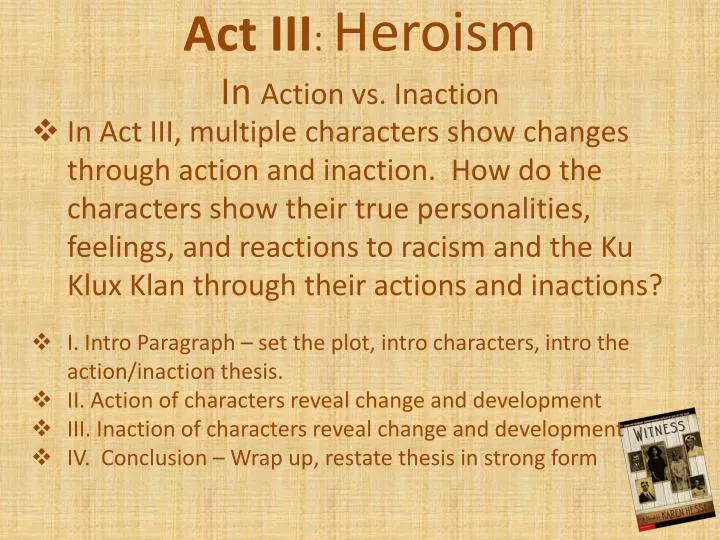 Act III: Heroism

In Action vs. Inaction

❖ In Act III, multiple characters show changes through action and inaction. How do the characters show their true personalities, feelings, and reactions to racism and the Ku Klux Klan through their actions and inactions?

❖ I. Intro Paragraph – set the plot, intro characters, intro the action/inaction thesis.
❖ II. Action of characters reveal change and development
❖ III. Inaction of characters reveal change and development
❖ IV. Conclusion – Wrap up, restate thesis in strong form

WITNESS
KAREN HESSE